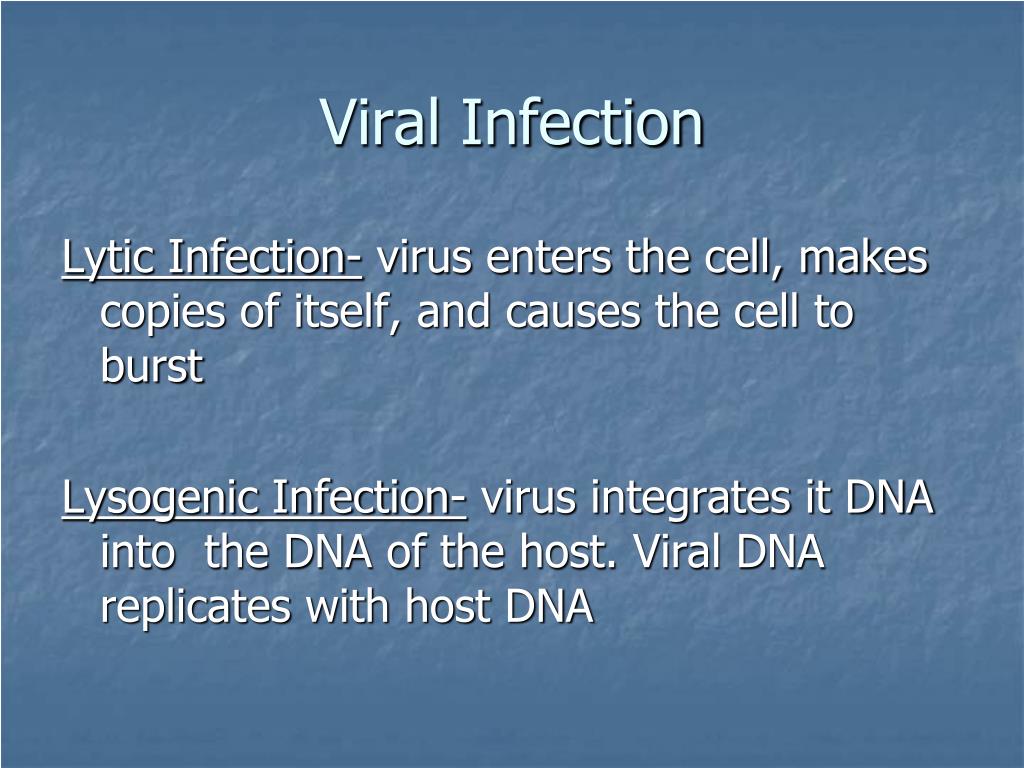 Viral Infection

Lytic Infection- virus enters the cell, makes copies of itself, and causes the cell to burst

Lysogenic Infection- virus integrates it DNA into the DNA of the host. Viral DNA replicates with host DNA